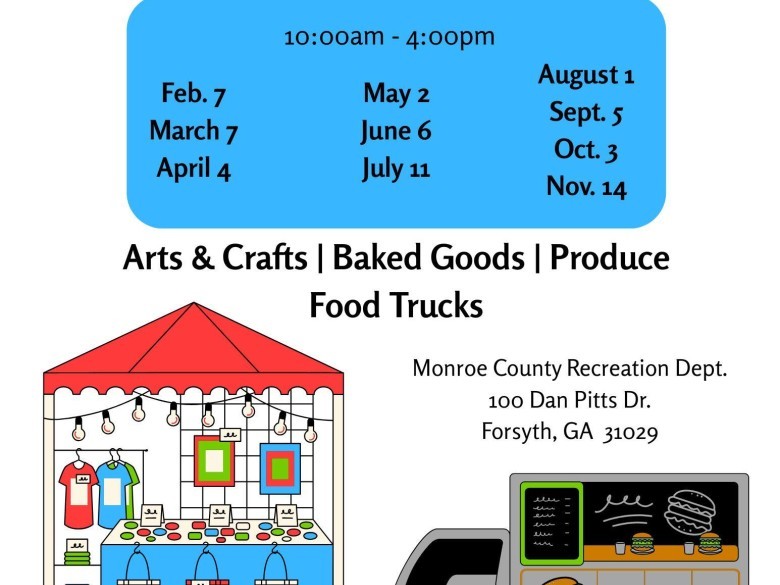 10:00am - 4:00pm

Feb. 7
March 7
April 4

May 2
June 6
July 11

August 1
Sept. 5
Oct. 3
Nov. 14

Arts & Crafts | Baked Goods | Produce
Food Trucks

Monroe County Recreation Dept.
100 Dan Pitts Dr.
Forsyth, GA 31029